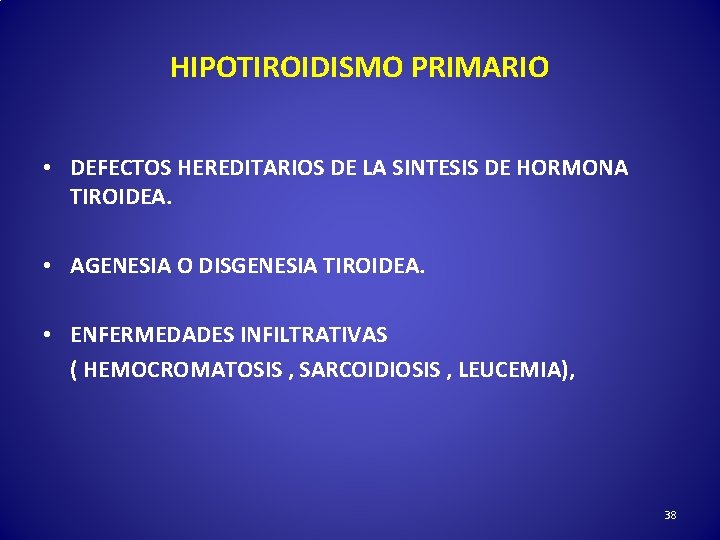 HIPOTIROIDISMO PRIMARIO

• DEFECTOS HEREDITARIOS DE LA SINTESIS DE HORMONA TIROIDEA.

• AGENESIA O DISGENESIA TIROIDEA.

• ENFERMEDADES INFILTRATIVAS
( HEMOCROMATOSIS , SARCOIDIOSIS , LEUCEMIA),

38